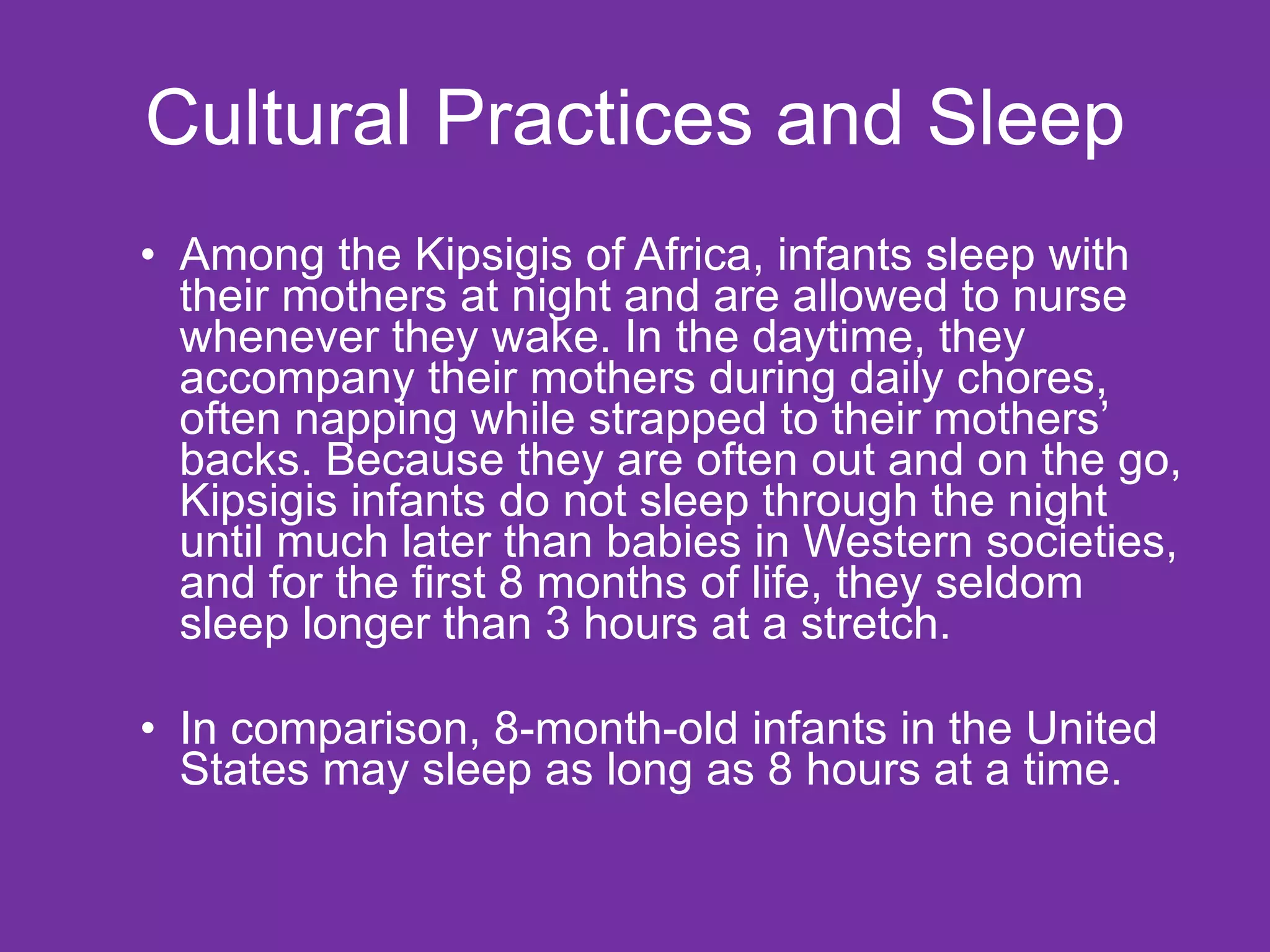 Cultural Practices and Sleep

• Among the Kipsigis of Africa, infants sleep with their mothers at night and are allowed to nurse whenever they wake. In the daytime, they accompany their mothers during daily chores, often napping while strapped to their mothers' backs. Because they are often out and on the go, Kipsigis infants do not sleep through the night until much later than babies in Western societies, and for the first 8 months of life, they seldom sleep longer than 3 hours at a stretch.

• In comparison, 8-month-old infants in the United States may sleep as long as 8 hours at a time.